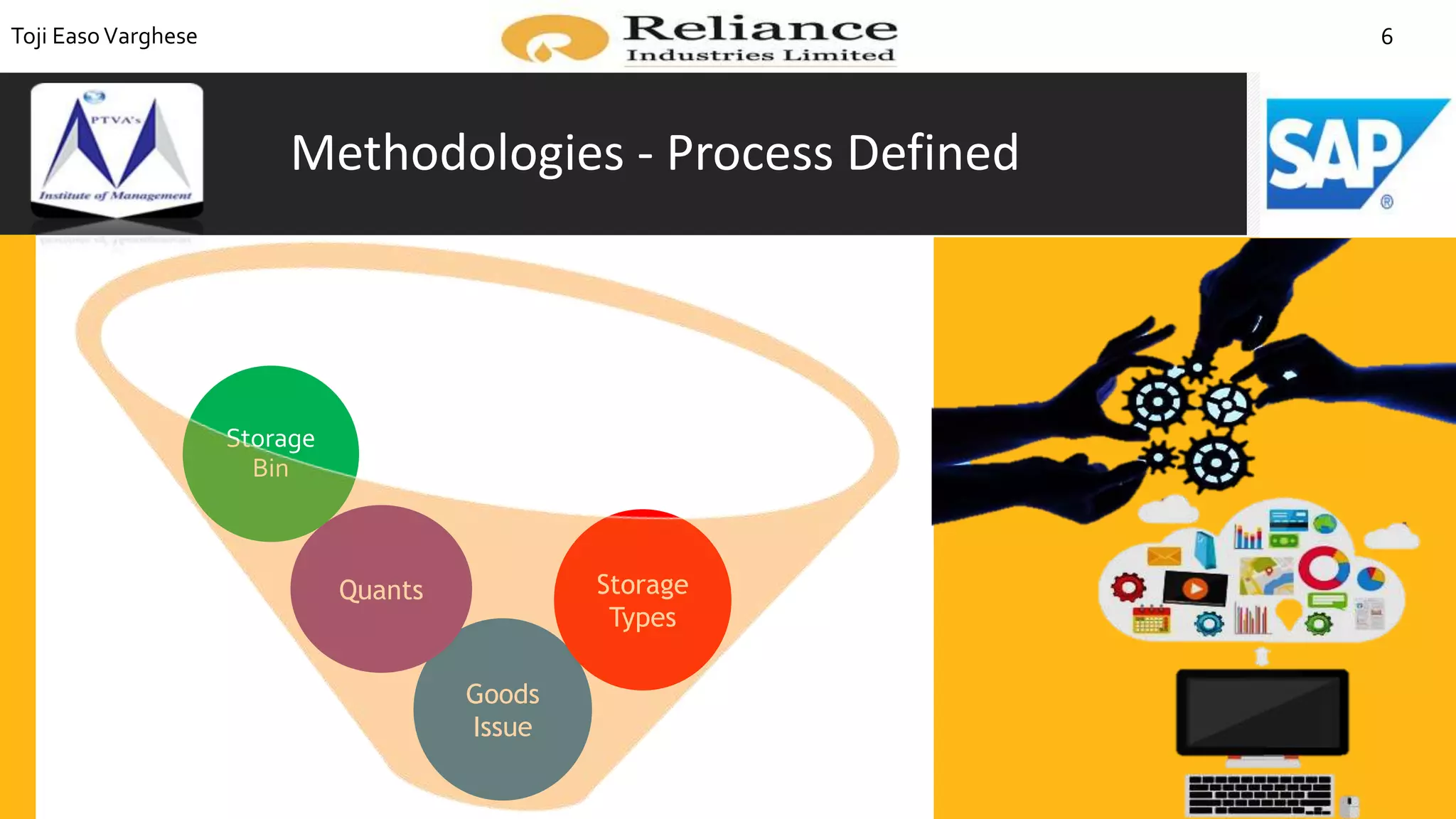 Toji Easo Varghese

Reliance
Industries Limited

6

PTVA's
Institute of Management

Methodologies - Process Defined

SAP®

Storage Bin

Quants

Storage Types

Goods Issue